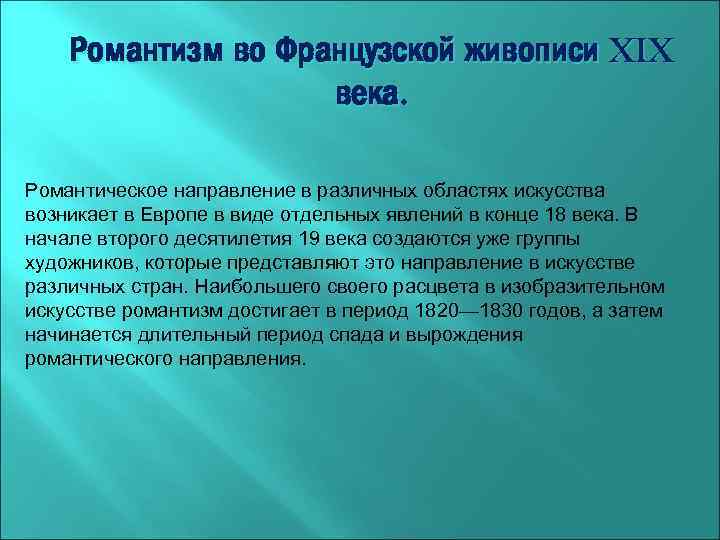 Романтизм во Французской живописи XIX века.

Романтическое направление в различных областях искусства возникает в Европе в виде отдельных явлений в конце 18 века. В начале второго десятилетия 19 века создаются уже группы художников, которые представляют это направление в искусстве различных стран. Наибольшего своего расцвета в изобразительном искусстве романтизм достигает в период 1820—1830 годов, а затем начинается длительный период спада и вырождения романтического направления.